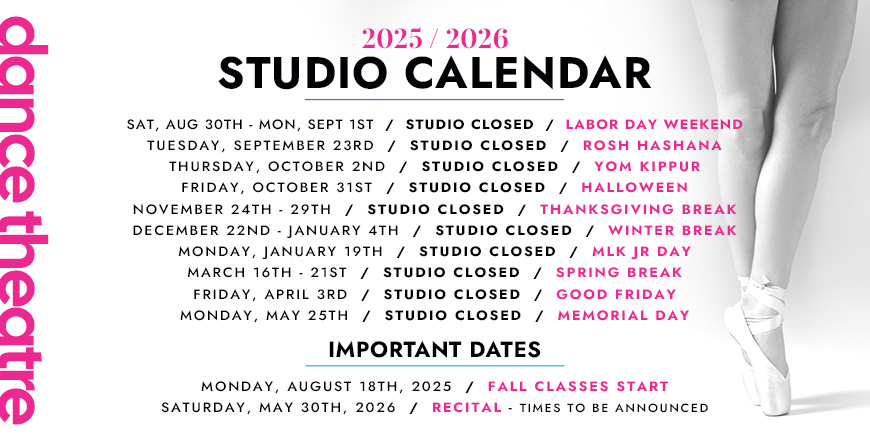 dance theatre

2025 / 2026
STUDIO CALENDAR

SAT, AUG 30TH - MON, SEPT 1ST / STUDIO CLOSED / LABOR DAY WEEKEND
TUESDAY, SEPTEMBER 23RD / STUDIO CLOSED / ROSH HASHANA
THURSDAY, OCTOBER 2ND / STUDIO CLOSED / YOM KIPPUR
FRIDAY, OCTOBER 31ST / STUDIO CLOSED / HALLOWEEN
NOVEMBER 24TH - 29TH / STUDIO CLOSED / THANKSGIVING BREAK
DECEMBER 22ND - JANUARY 4TH / STUDIO CLOSED / WINTER BREAK
MONDAY, JANUARY 19TH / STUDIO CLOSED / MLK JR DAY
MARCH 16TH - 21ST / STUDIO CLOSED / SPRING BREAK
FRIDAY, APRIL 3RD / STUDIO CLOSED / GOOD FRIDAY
MONDAY, MAY 25TH / STUDIO CLOSED / MEMORIAL DAY

IMPORTANT DATES

MONDAY, AUGUST 18TH, 2025 / FALL CLASSES START
SATURDAY, MAY 30TH, 2026 / RECITAL - TIMES TO BE ANNOUNCED